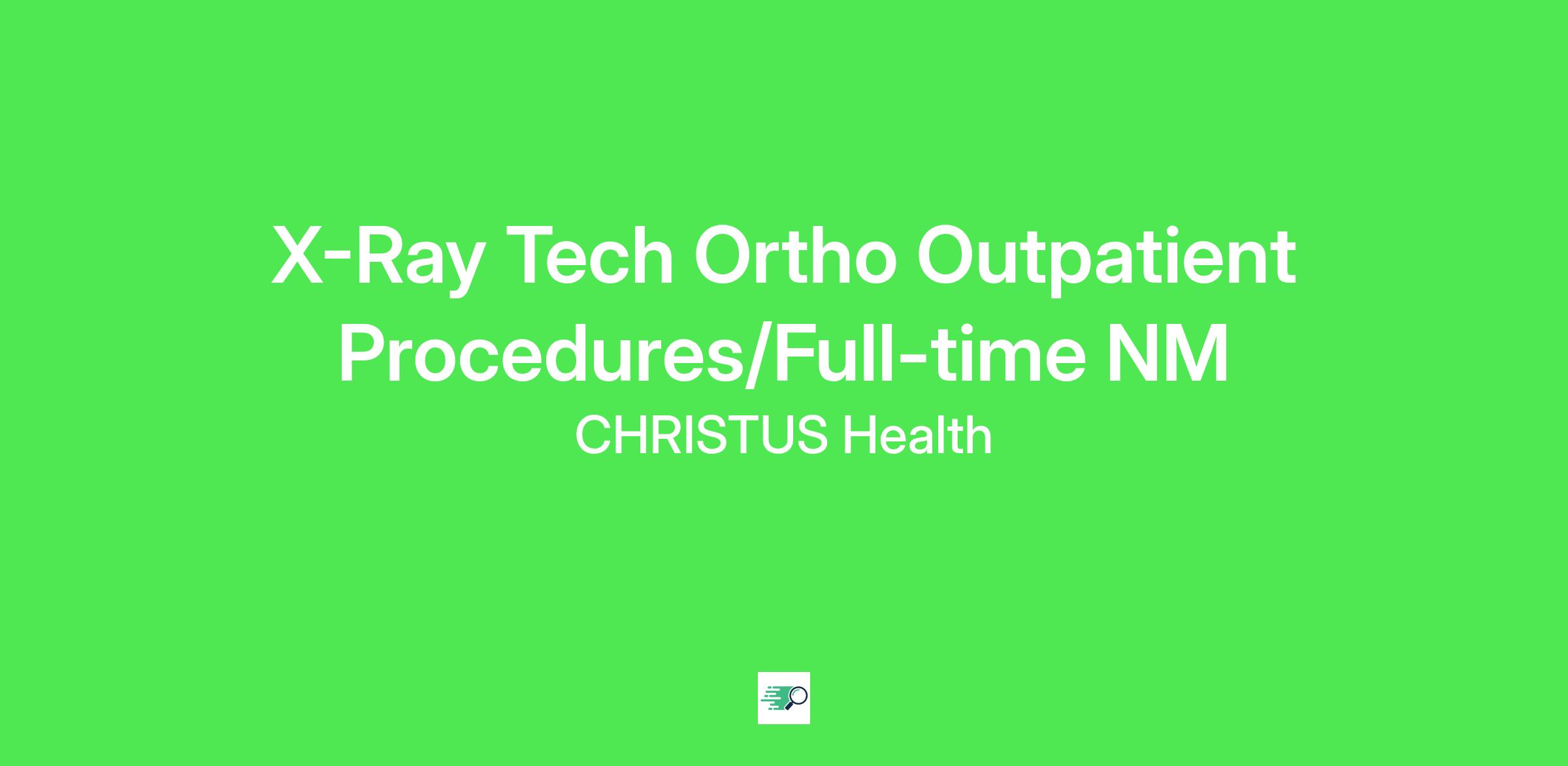 X-Ray Tech Ortho Outpatient Procedures/Full-time NM

CHRISTUS Health